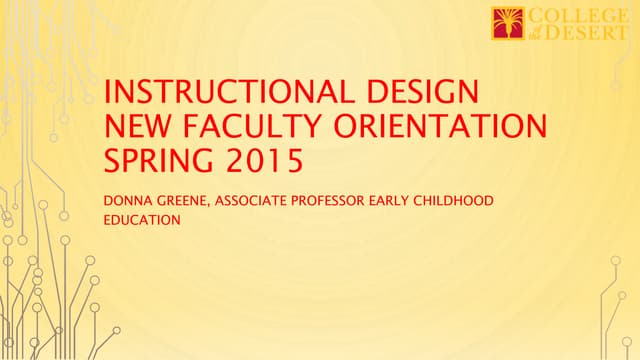 COLLEGE of the DESERT

INSTRUCTIONAL DESIGN
NEW FACULTY ORIENTATION
SPRING 2015

DONNA GREENE, ASSOCIATE PROFESSOR EARLY CHILDHOOD EDUCATION